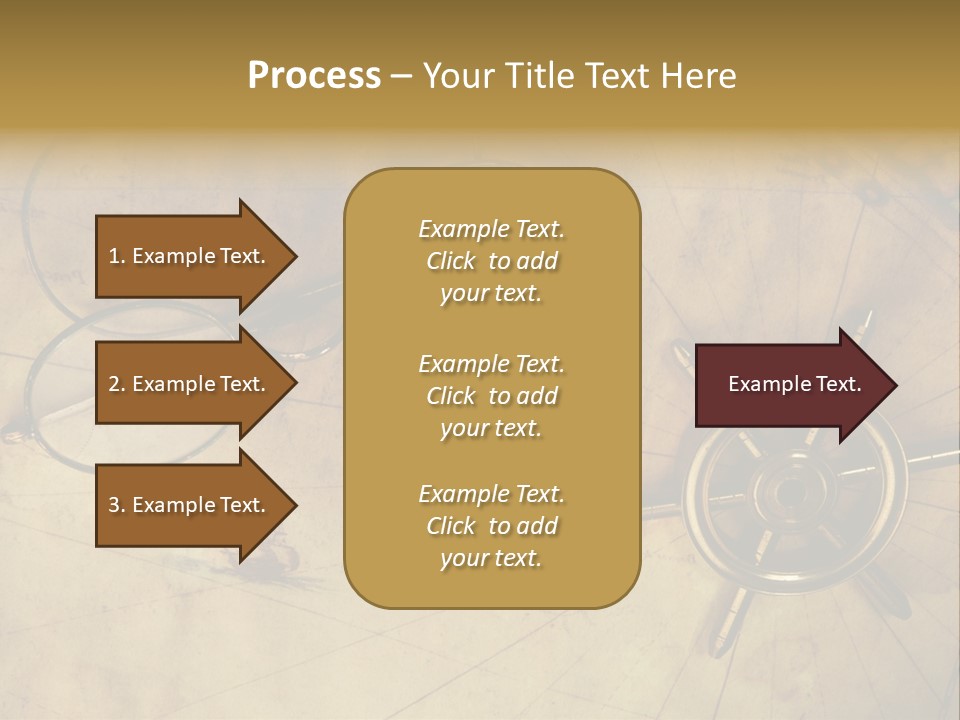 Process – Your Title Text Here

1. Example Text.

2. Example Text.

3. Example Text.

Example Text. Click to add your text.

Example Text. Click to add your text.

Example Text. Click to add your text.

Example Text.